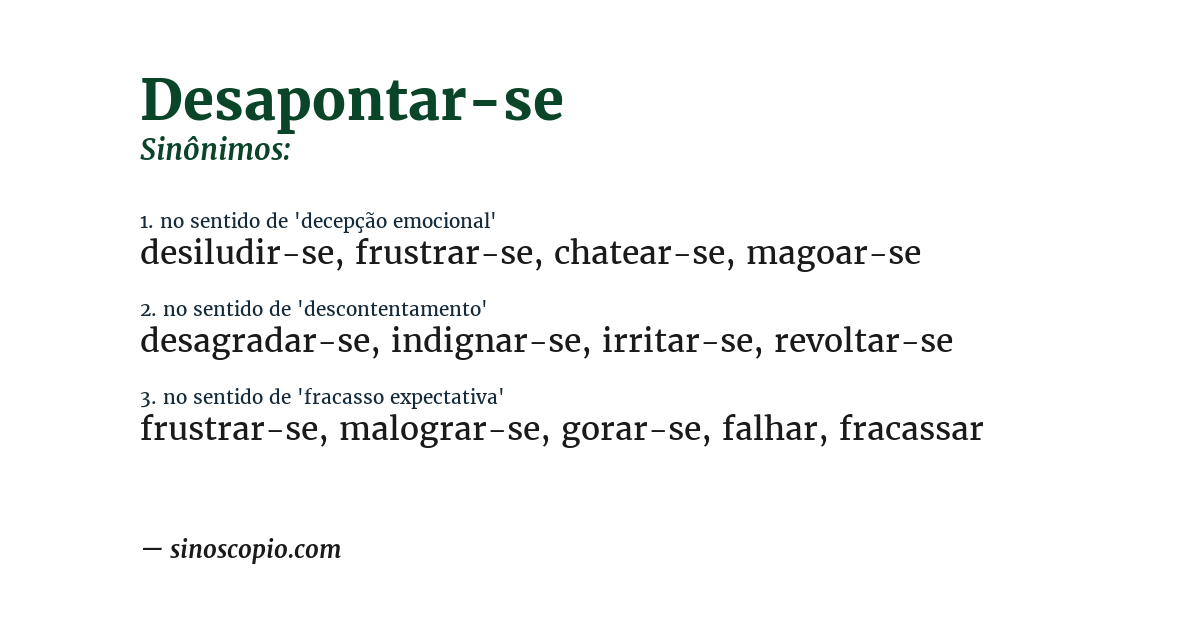 Desapontar-se
Sinônimos:

1. no sentido de 'decepção emocional'
desiludir-se, frustrar-se, chatear-se, magoar-se

2. no sentido de 'descontentamento'
desagradar-se, indignar-se, irritar-se, revoltar-se

3. no sentido de 'fracasso expectativa'
frustrar-se, malograr-se, gorar-se, falhar, fracassar

— sinoscopio.com